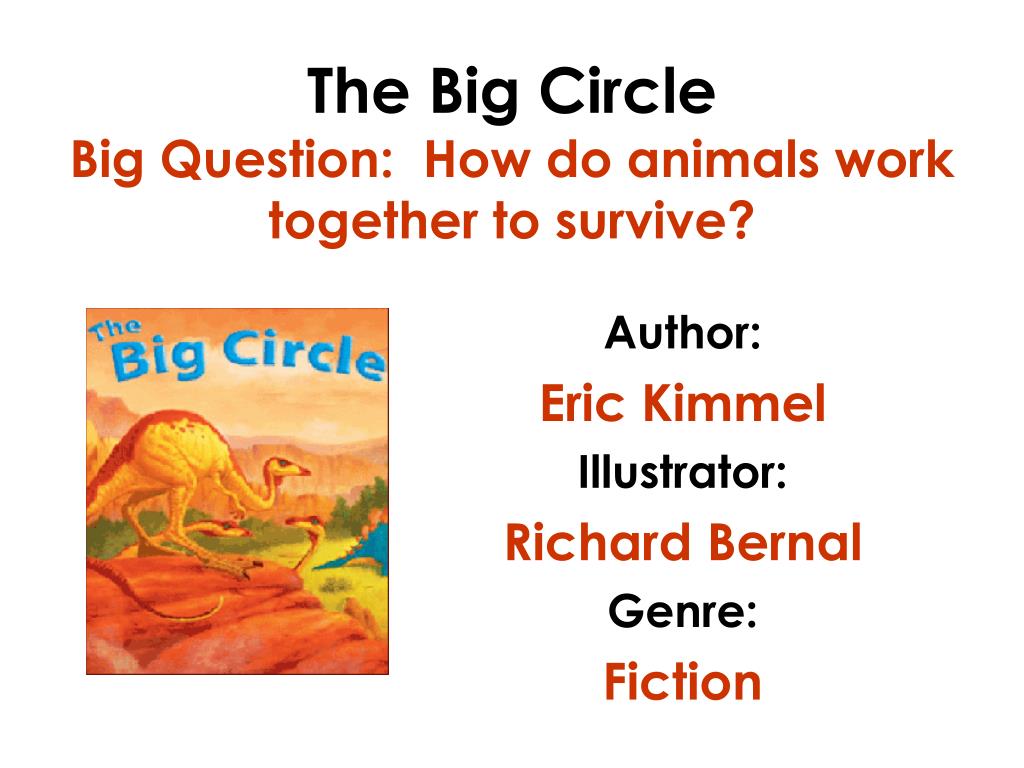 The Big Circle
Big Question: How do animals work together to survive?

The Big Circle

Author:
Eric Kimmel
Illustrator:
Richard Bernal
Genre:
Fiction